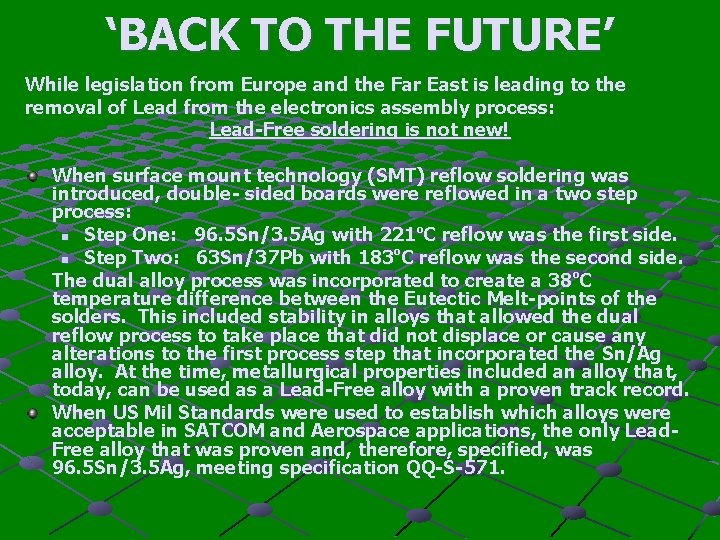 ‘BACK TO THE FUTURE’

While legislation from Europe and the Far East is leading to the removal of Lead from the electronics assembly process:

Lead-Free soldering is not new!

When surface mount technology (SMT) reflow soldering was introduced, double- sided boards were reflowed in a two step process:

Step One: 96.5Sn/3.5Ag with 221°C reflow was the first side.

Step Two: 63Sn/37Pb with 183°C reflow was the second side.

The dual alloy process was incorporated to create a 38°C temperature difference between the Eutectic Melt-points of the solders. This included stability in alloys that allowed the dual reflow process to take place that did not displace or cause any alterations to the first process step that incorporated the Sn/Ag alloy. At the time, metallurgical properties included an alloy that, today, can be used as a Lead-Free alloy with a proven track record.

When US Mil Standards were used to establish which alloys were acceptable in SATCOM and Aerospace applications, the only Lead-Free alloy that was proven and, therefore, specified, was 96.5Sn/3.5Ag, meeting specification QQ-S-571.